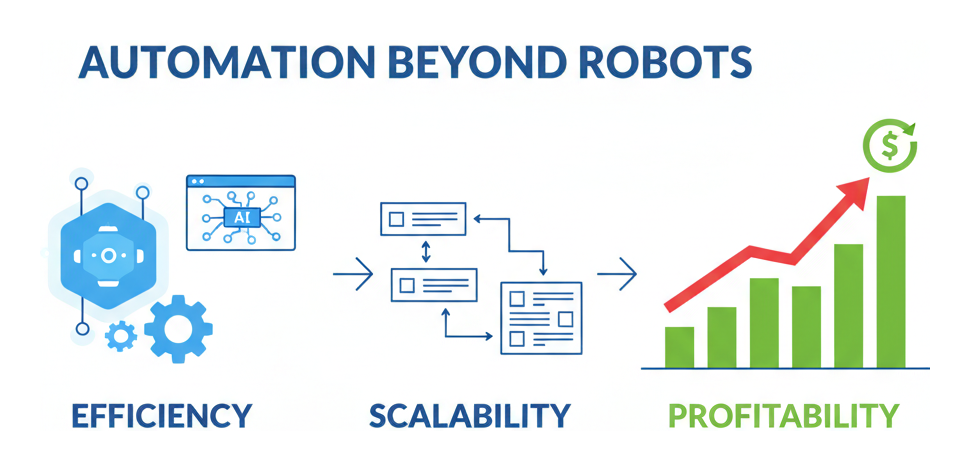 AUTOMATION BEYOND ROBOTS

AI

$

EFFICIENCY

SCALABILITY

PROFITABILITY